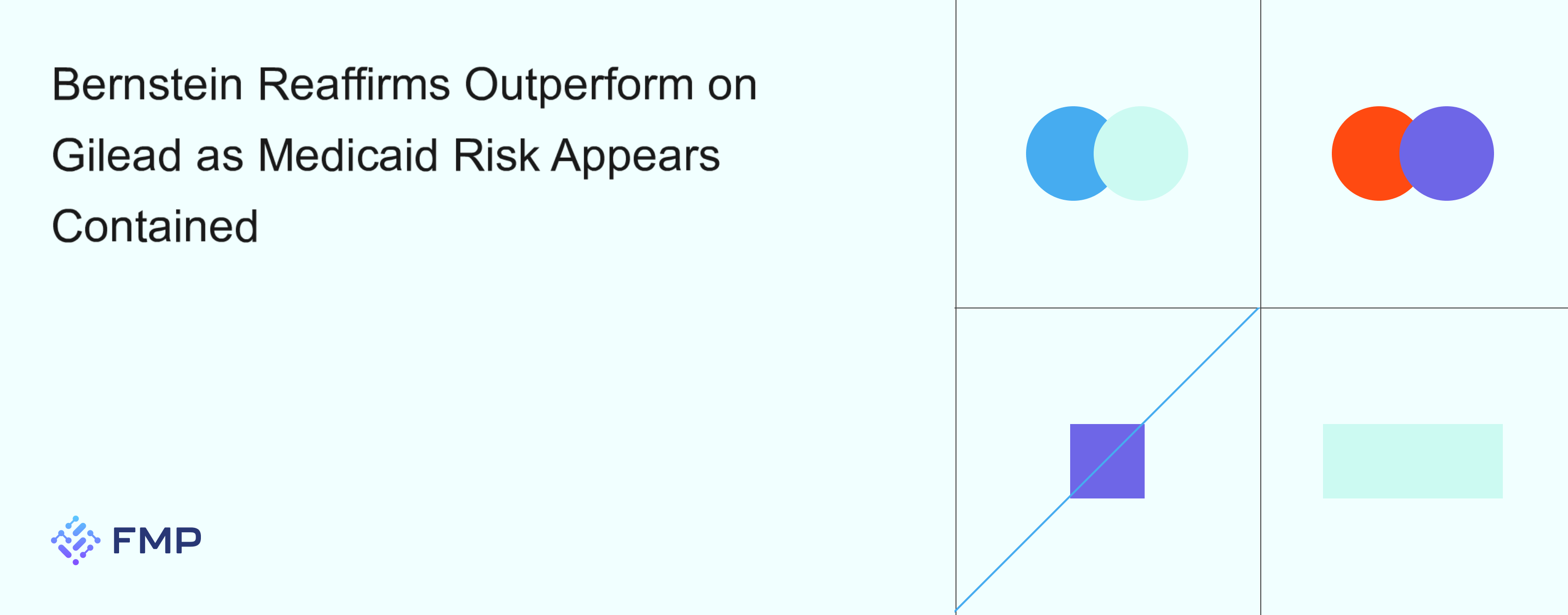 Bernstein Reaffirms Outperform on Gilead as Medicaid Risk Appears Contained

FMP